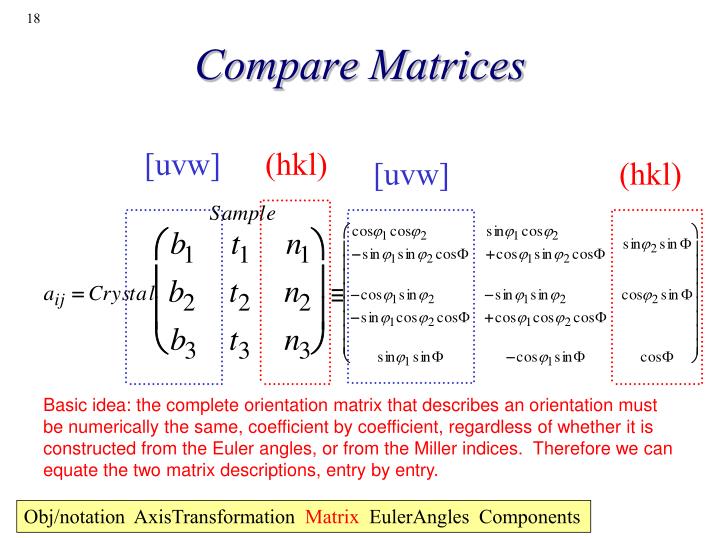 18

Compare Matrices

[uvw] (hkl) [uvw] (hkl)

Sample

$a_{ij} = Crystal \begin{pmatrix} b_1 & t_1 & n_1 \\ b_2 & t_2 & n_2 \\ b_3 & t_3 & n_3 \end{pmatrix} \equiv \begin{pmatrix} \cos\varphi_1\cos\varphi_2 - \sin\varphi_1\sin\varphi_2\cos\Phi & \sin\varphi_1\cos\varphi_2 + \cos\varphi_1\sin\varphi_2\cos\Phi & \sin\varphi_2\sin\Phi \\ -\cos\varphi_1\sin\varphi_2 - \sin\varphi_1\cos\varphi_2\cos\Phi & -\sin\varphi_1\sin\varphi_2 + \cos\varphi_1\cos\varphi_2\cos\Phi & \cos\varphi_2\sin\Phi \\ \sin\varphi_1\sin\Phi & -\cos\varphi_1\sin\Phi & \cos\Phi \end{pmatrix}$

Basic idea: the complete orientation matrix that describes an orientation must be numerically the same, coefficient by coefficient, regardless of whether it is constructed from the Euler angles, or from the Miller indices. Therefore we can equate the two matrix descriptions, entry by entry.

Obj/notation AxisTransformation Matrix EulerAngles Components